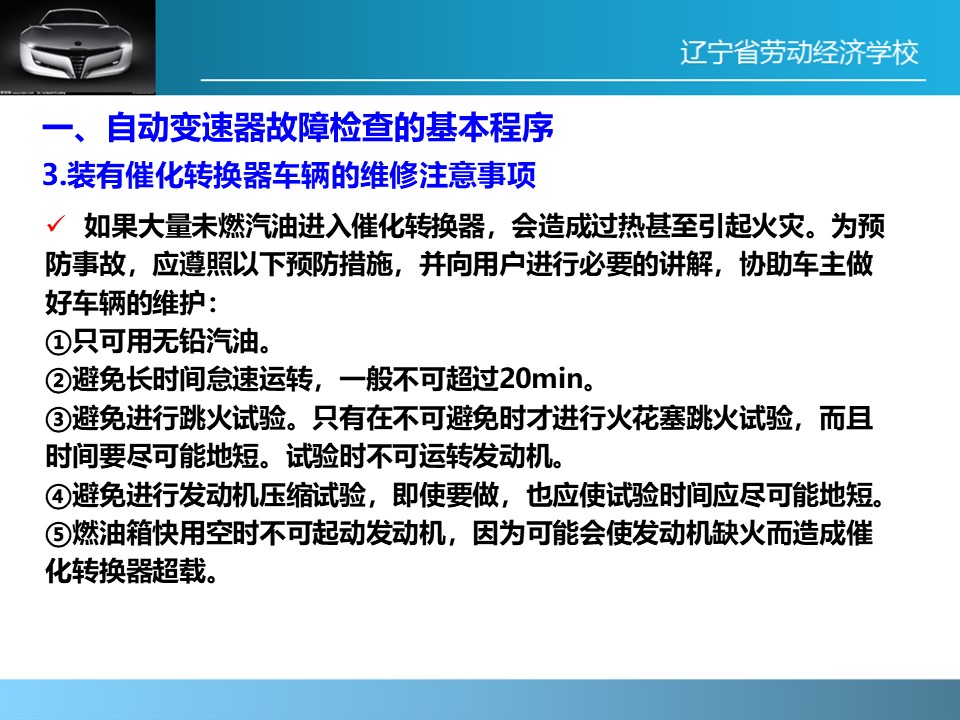 辽宁省劳动经济学校

一、自动变速器故障检查的基本程序

3.装有催化转换器车辆的维修注意事项

✓ 如果大量未燃汽油进入催化转换器，会造成过热甚至引起火灾。为预防事故，应遵照以下预防措施，并向用户进行必要的讲解，协助车主做好车辆的维护：
①只可用无铅汽油。
②避免长时间怠速运转，一般不可超过20min。
③避免进行跳火试验。只有在不可避免时才进行火花塞跳火试验，而且时间要尽可能地短。试验时不可运转发动机。
④避免进行发动机压缩试验，即使要做，也应使试验时间应尽可能地短。
⑤燃油箱快用空时不可起动发动机，因为可能会使发动机缺火而造成催化转换器超载。